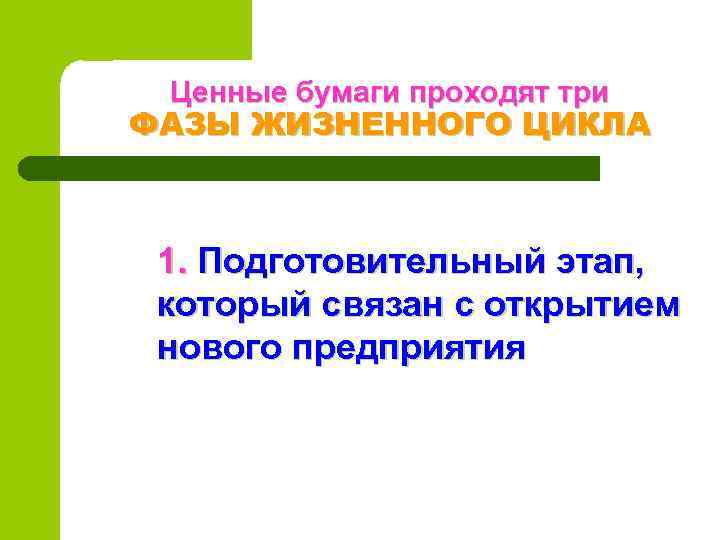 Ценные бумаги проходят три
ФАЗЫ ЖИЗНЕННОГО ЦИКЛА

1. Подготовительный этап, который связан с открытием нового предприятия